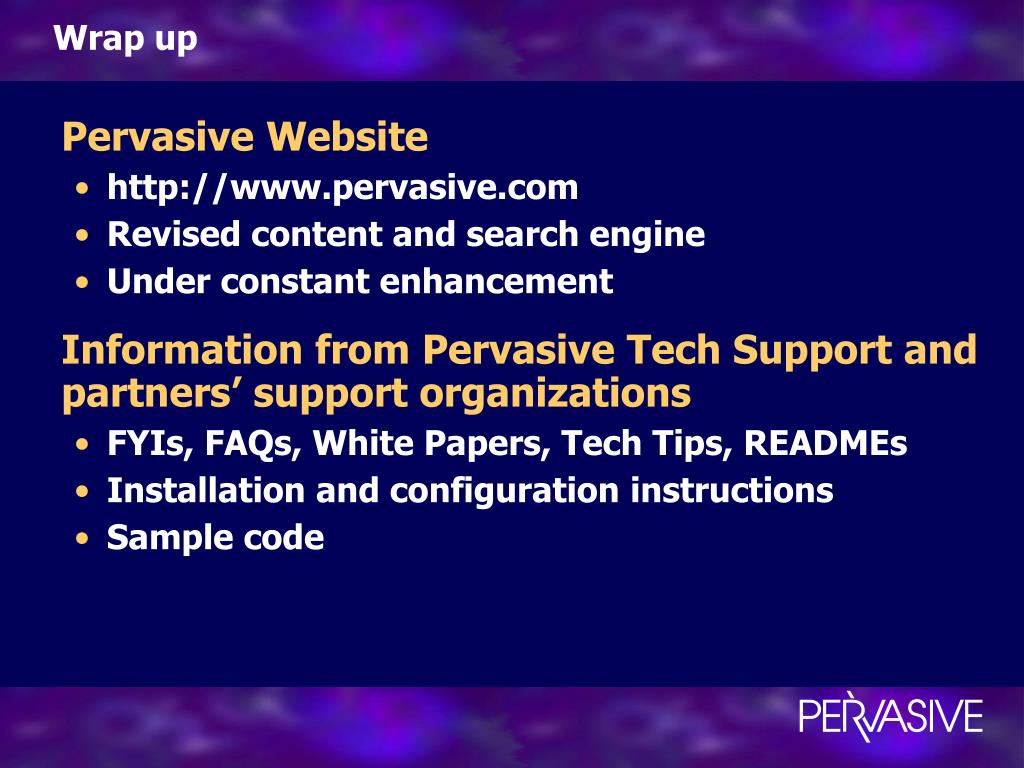 Wrap up

Pervasive Website
• http://www.pervasive.com
• Revised content and search engine
• Under constant enhancement

Information from Pervasive Tech Support and partners' support organizations
• FYIs, FAQs, White Papers, Tech Tips, READMEs
• Installation and configuration instructions
• Sample code

PERVASIVE